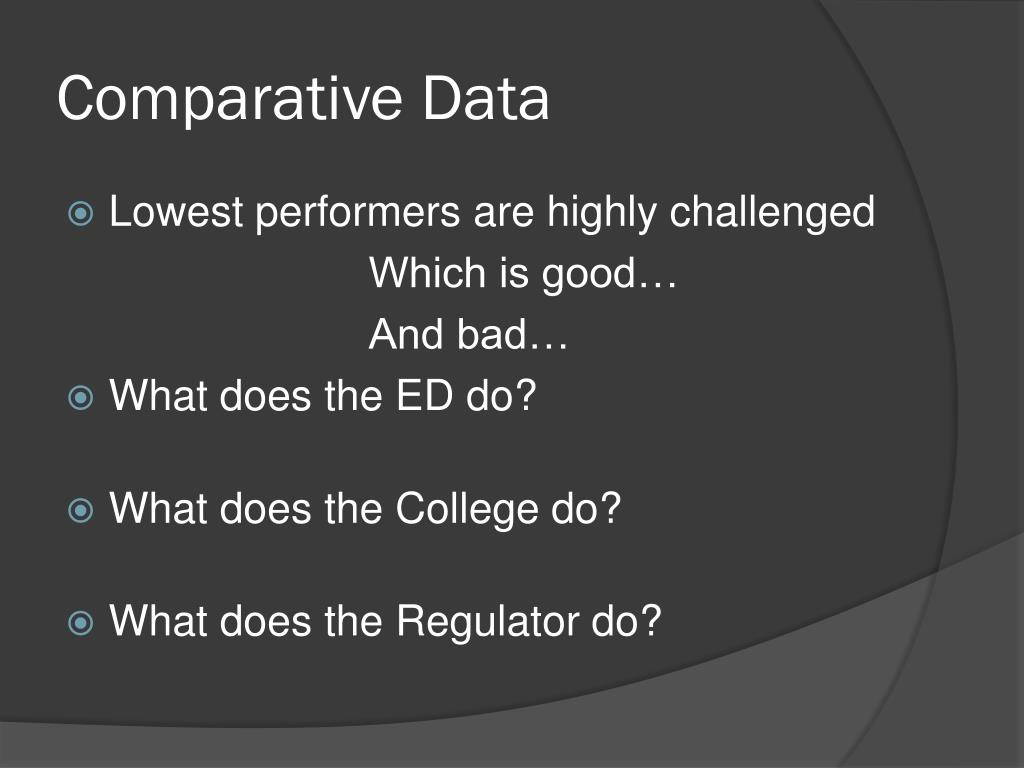 Comparative Data

Lowest performers are highly challenged
Which is good…
And bad…

What does the ED do?

What does the College do?

What does the Regulator do?